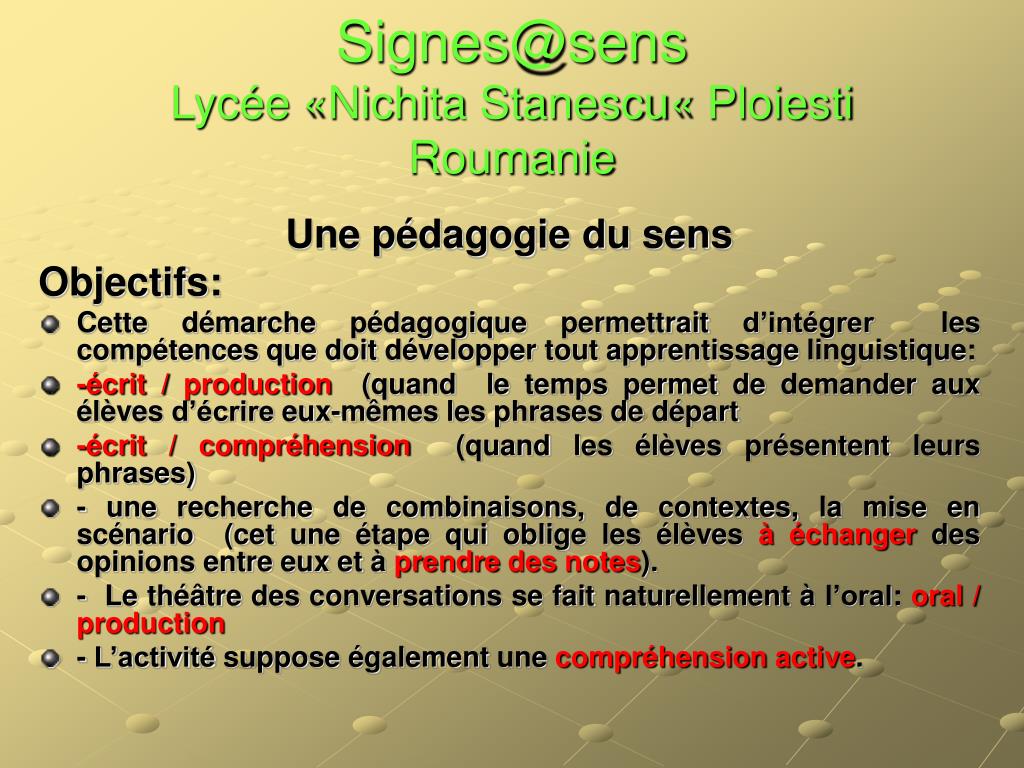 Signes@sens
Lycée «Nichita Stanescu« Ploiesti
Roumanie

Une pédagogie du sens

Objectifs:

Cette démarche pédagogique permettrait d'intégrer les compétences que doit développer tout apprentissage linguistique:

-écrit / production (quand le temps permet de demander aux élèves d'écrire eux-mêmes les phrases de départ

-écrit / compréhension (quand les élèves présentent leurs phrases)

- une recherche de combinaisons, de contextes, la mise en scénario (cet une étape qui oblige les élèves à échanger des opinions entre eux et à prendre des notes).

- Le théâtre des conversations se fait naturellement à l'oral: oral / production

- L'activité suppose également une compréhension active.